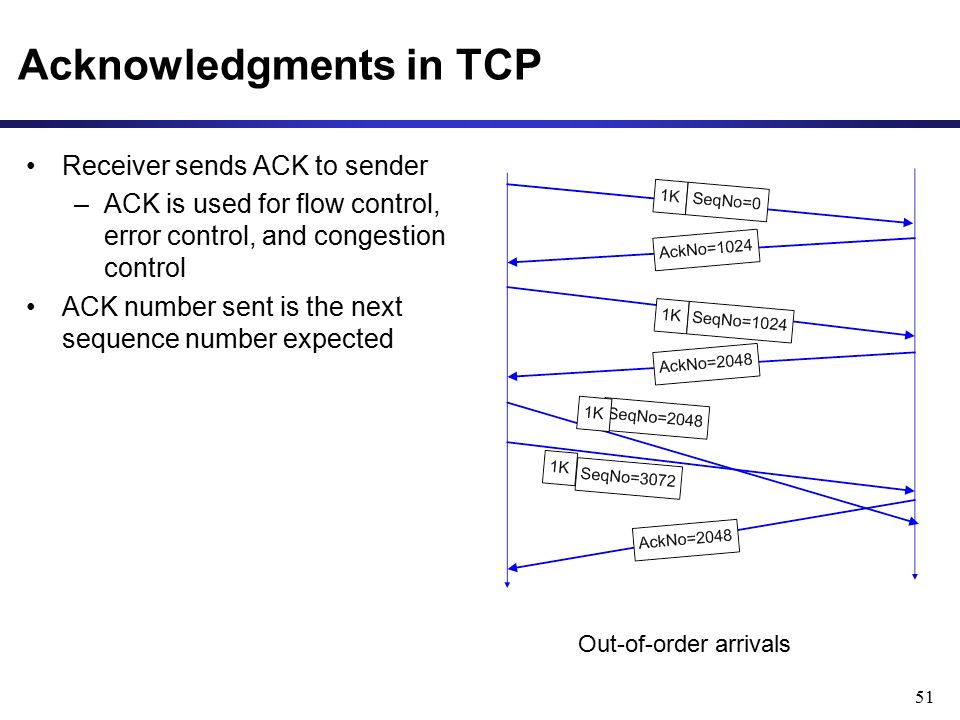 Acknowledgments in TCP

• Receiver sends ACK to sender
– ACK is used for flow control, error control, and congestion control
• ACK number sent is the next sequence number expected

1K SeqNo=0
AckNo=1024
1K SeqNo=1024
AckNo=2048
1K SeqNo=2048
1K SeqNo=3072
AckNo=2048

Out-of-order arrivals

51